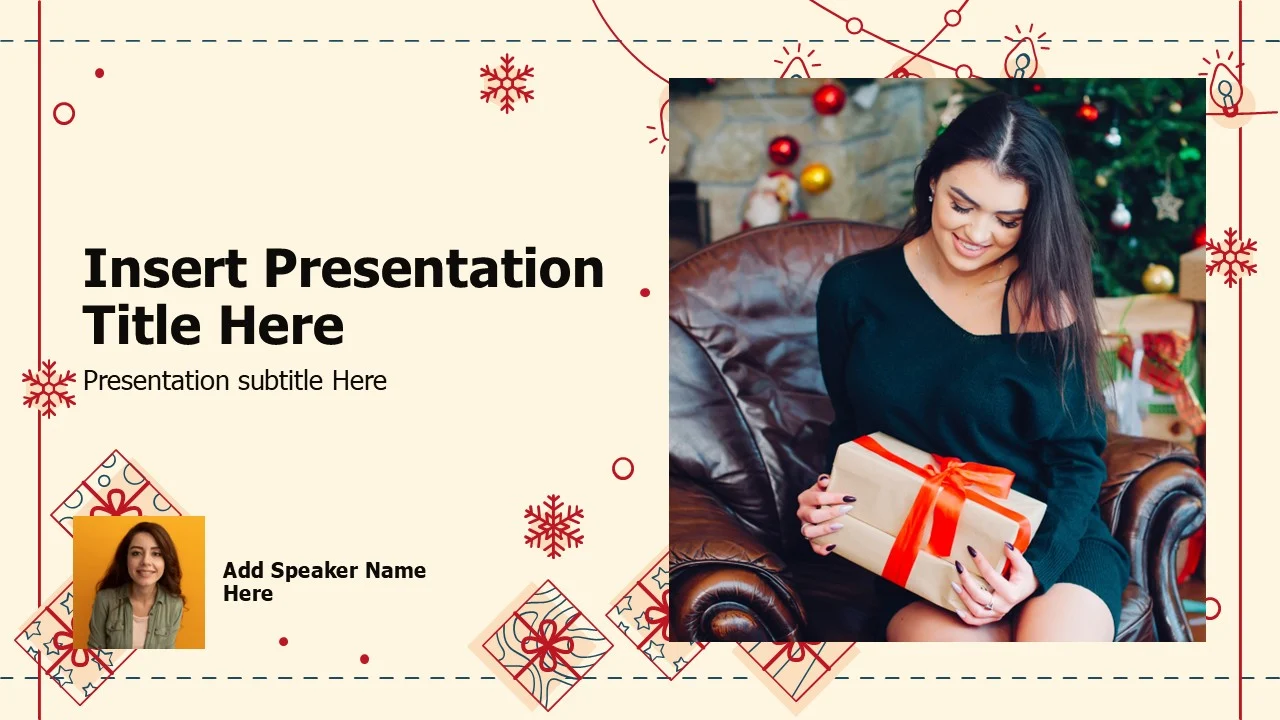 Insert Presentation Title Here

Presentation subtitle Here

Add Speaker Name Here